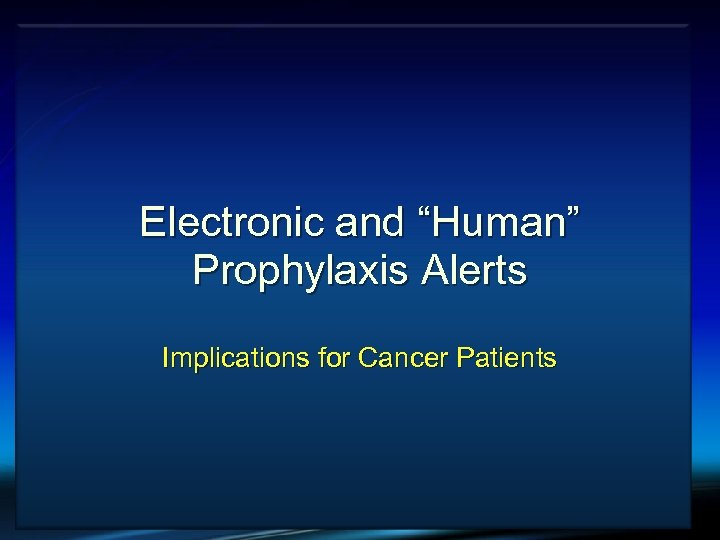 Electronic and “Human” Prophylaxis Alerts

Implications for Cancer Patients